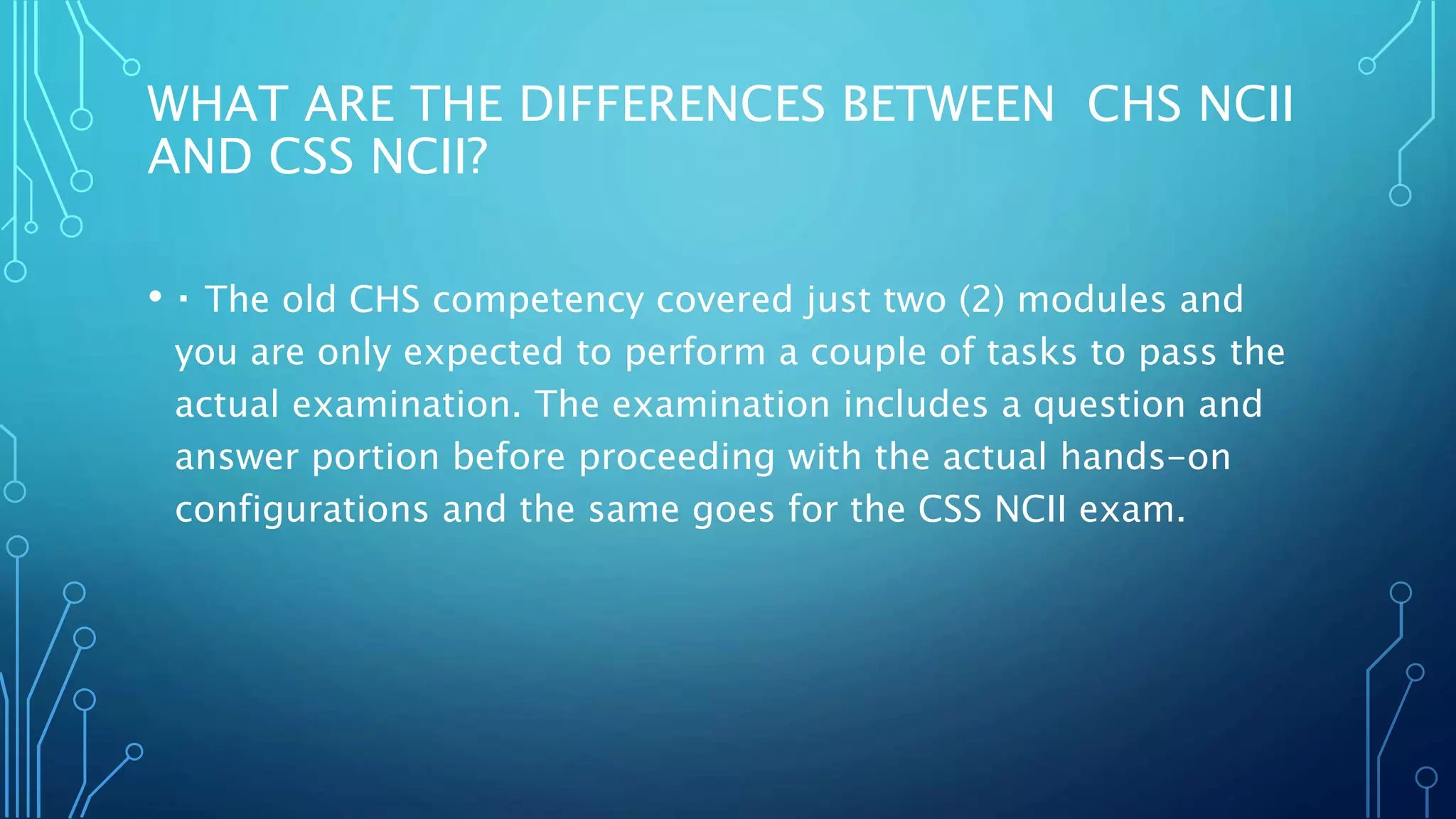 WHAT ARE THE DIFFERENCES BETWEEN  CHS NCII AND CSS NCII?

• · The old CHS competency covered just two (2) modules and you are only expected to perform a couple of tasks to pass the actual examination. The examination includes a question and answer portion before proceeding with the actual hands-on configurations and the same goes for the CSS NCII exam.